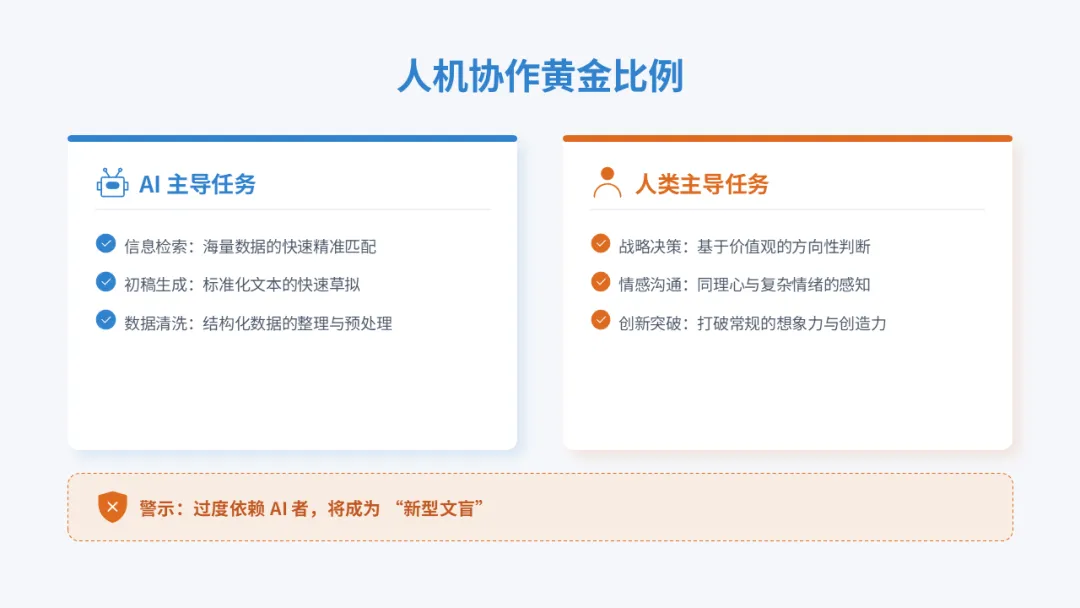 人机协作黄金比例

AI 主导任务

信息检索：海量数据的快速精准匹配
初稿生成：标准化文本的快速草拟
数据清洗：结构化数据的整理与预处理

人类主导任务

战略决策：基于价值观的方向性判断
情感沟通：同理心与复杂情绪的感知
创新突破：打破常规的想象力与创造力

警示：过度依赖 AI 者，将成为 “新型文盲”